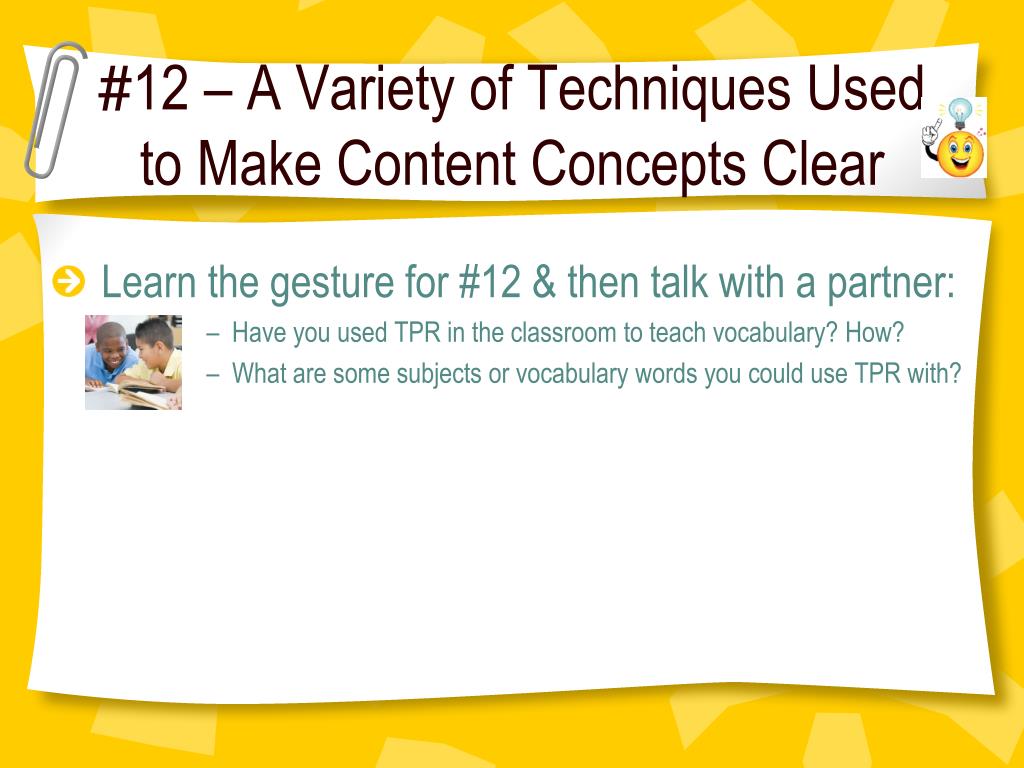 #12 – A Variety of Techniques Used to Make Content Concepts Clear

Learn the gesture for #12 & then talk with a partner:

– Have you used TPR in the classroom to teach vocabulary? How?
– What are some subjects or vocabulary words you could use TPR with?